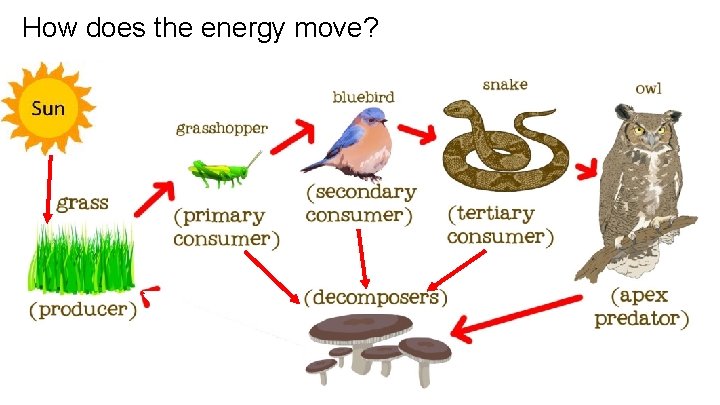 How does the energy move?

Sun

grass

(producer)

grasshopper

(primary consumer)

bluebird

(secondary consumer)

snake

(tertiary consumer)

owl

(apex predator)

(decomposers)